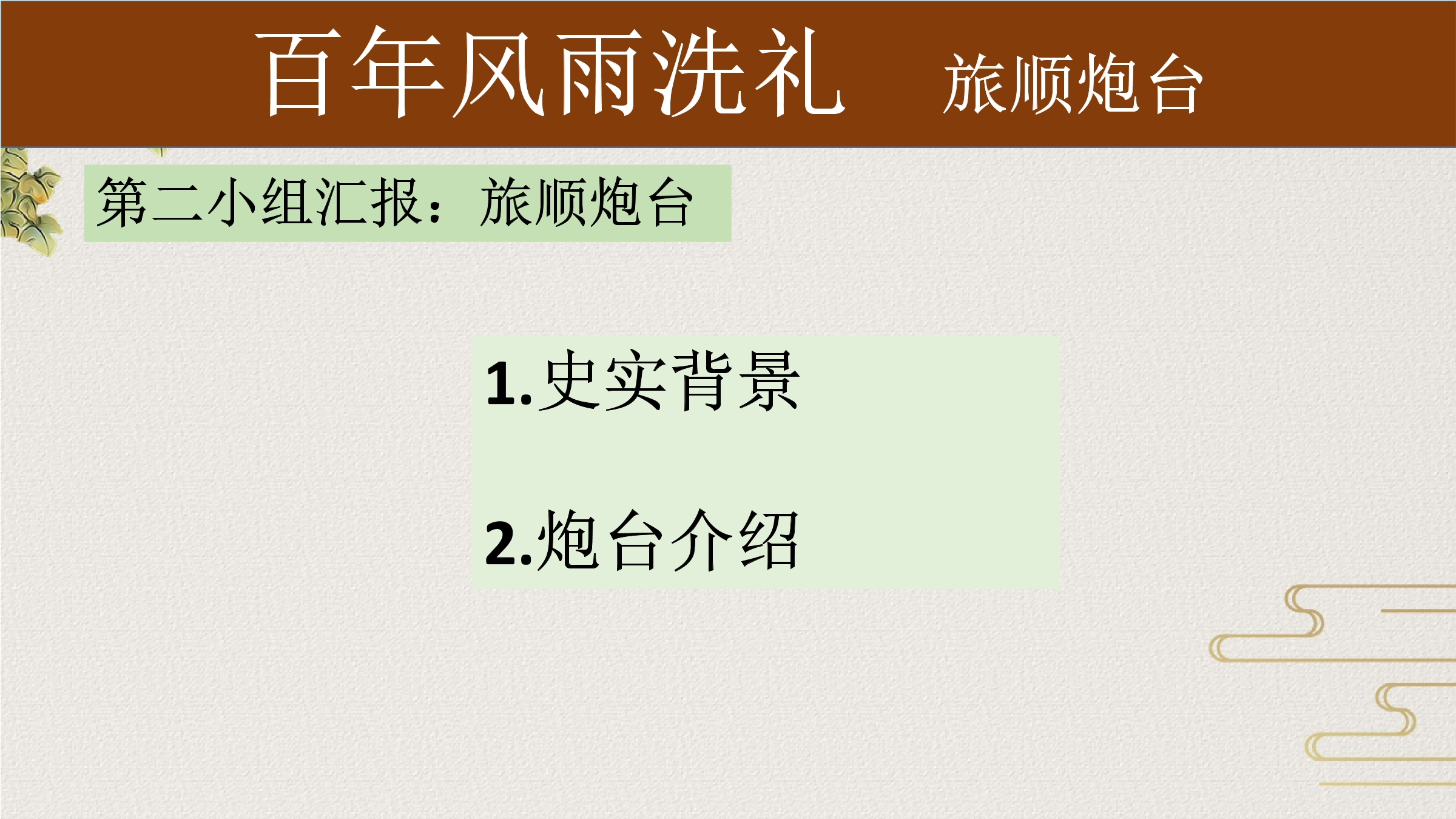 百年风雨洗礼 旅顺炮台

第二小组汇报：旅顺炮台

1.史实背景

2.炮台介绍